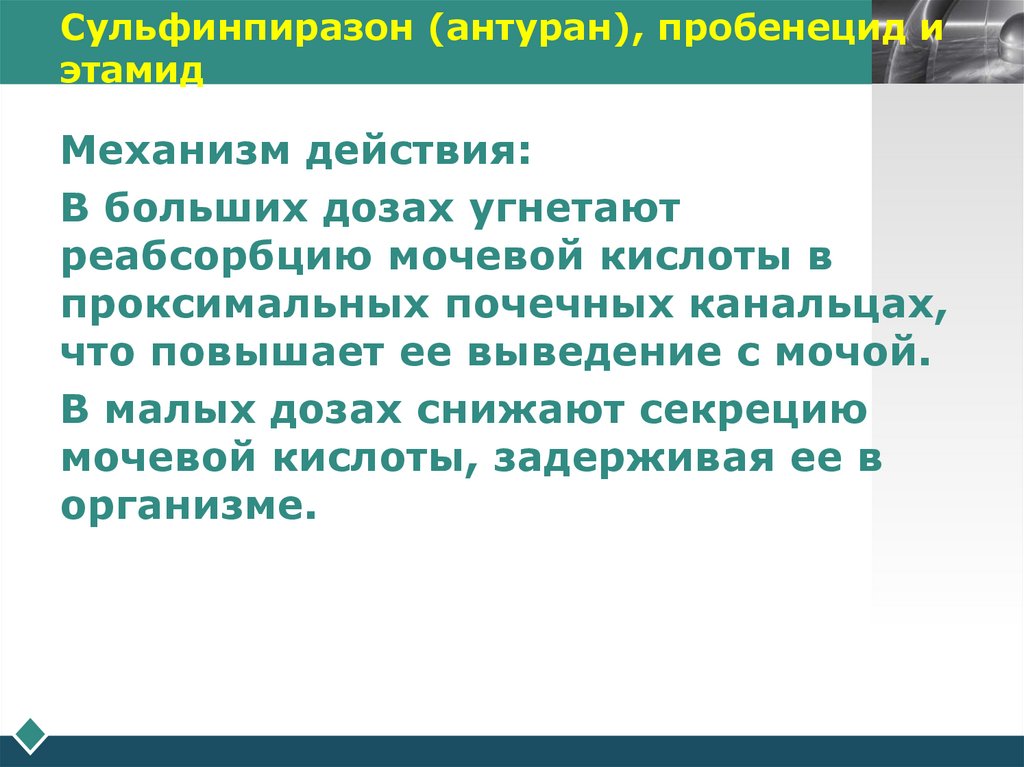 Сульфинпиразон (антуран), пробенецид и этамид

Механизм действия:

В больших дозах угнетают реабсорбцию мочевой кислоты в проксимальных почечных канальцах, что повышает ее выведение с мочой.

В малых дозах снижают секрецию мочевой кислоты, задерживая ее в организме.